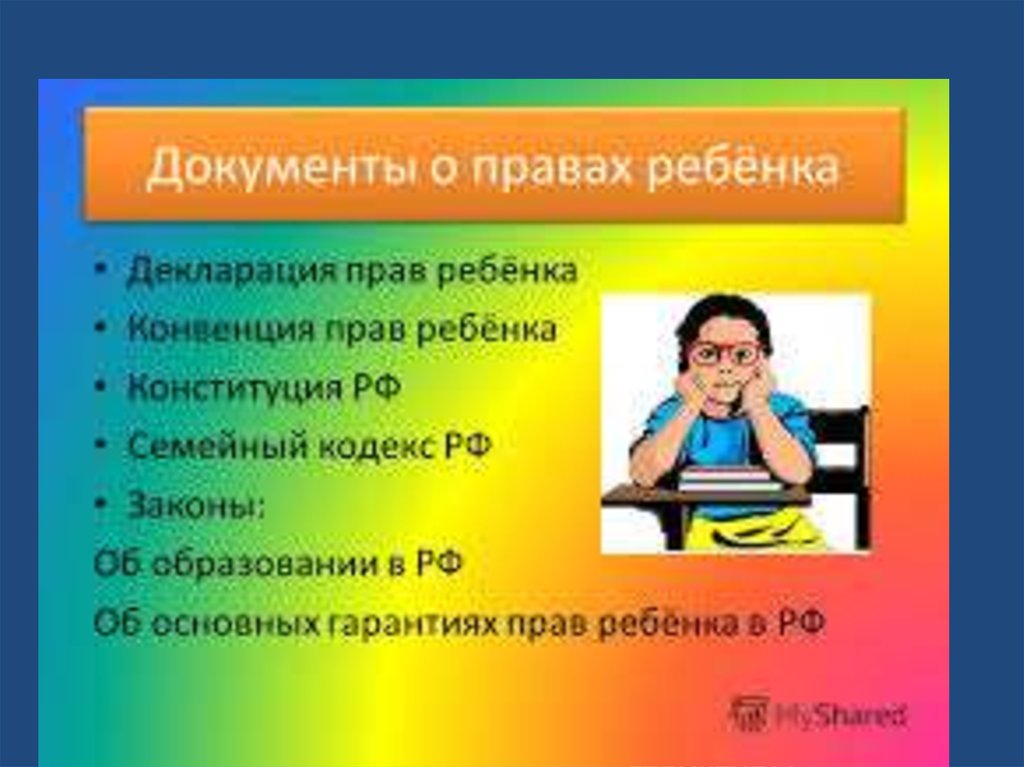 Документы о правах ребёнка

• Декларация прав ребёнка
• Конвенция прав ребёнка
• Конституция РФ
• Семейный кодекс РФ
• Законы:
Об образовании в РФ
Об основных гарантиях прав ребёнка в РФ

MyShared